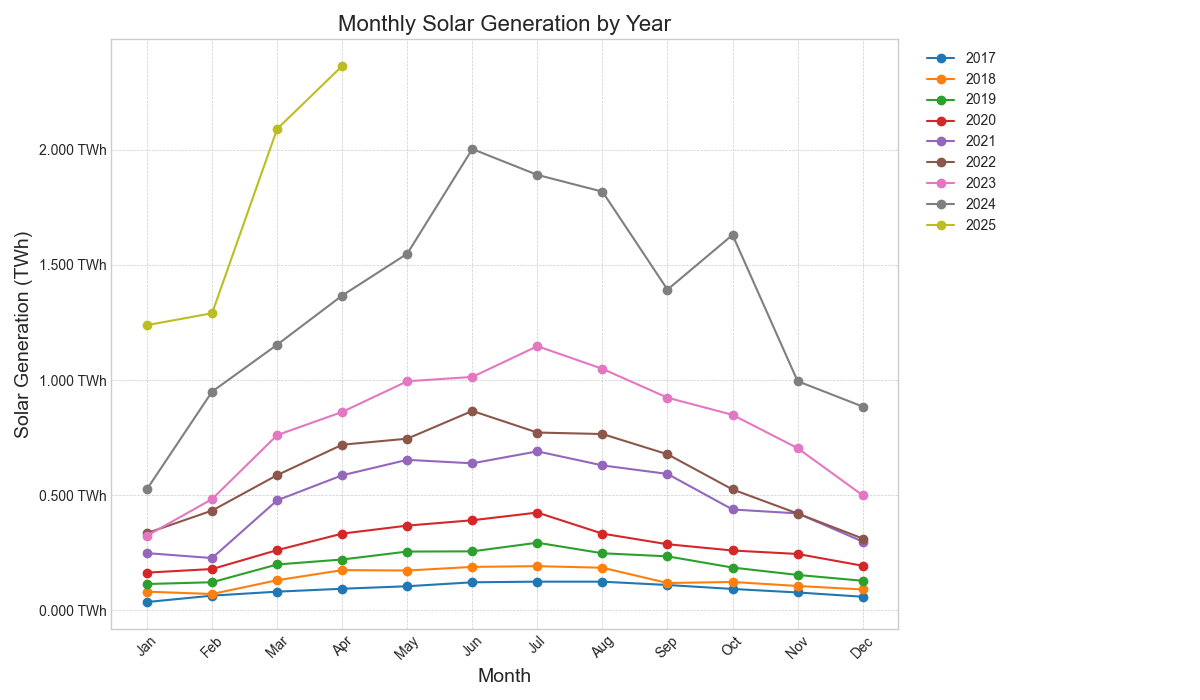 Monthly Solar Generation by Year

Solar Generation (TWh)

2.000 TWh
1.500 TWh
1.000 TWh
0.500 TWh
0.000 TWh

Jan
Feb
Mar
Apr
May
Jun
Jul
Aug
Sep
Oct
Nov
Dec

Month

2017
2018
2019
2020
2021
2022
2023
2024
2025